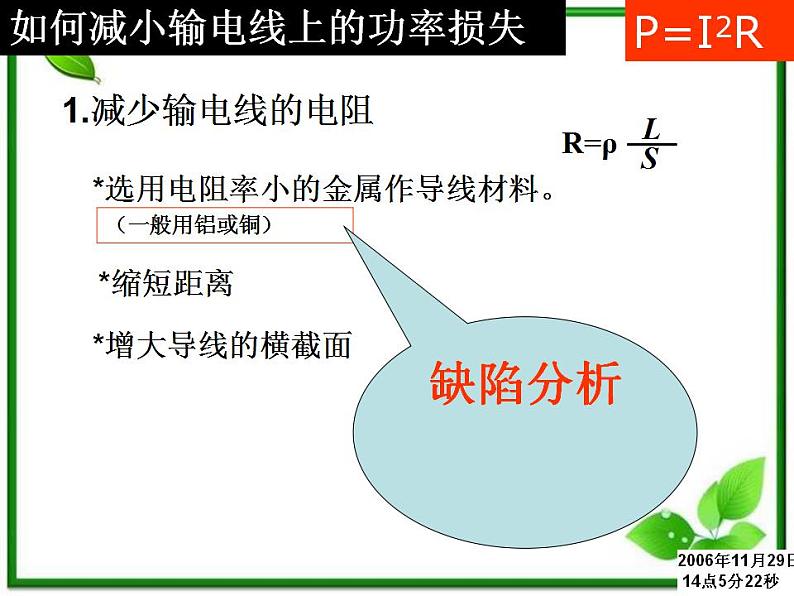 如何减小输电线上的功率损失

$P=I^2R$

1.减少输电线的电阻

$R=\rho\frac{L}{S}$

*选用电阻率小的金属作导线材料。

（一般用铝或铜）

*缩短距离

*增大导线的横截面

缺陷分析

2006年11月29日
14点5分22秒